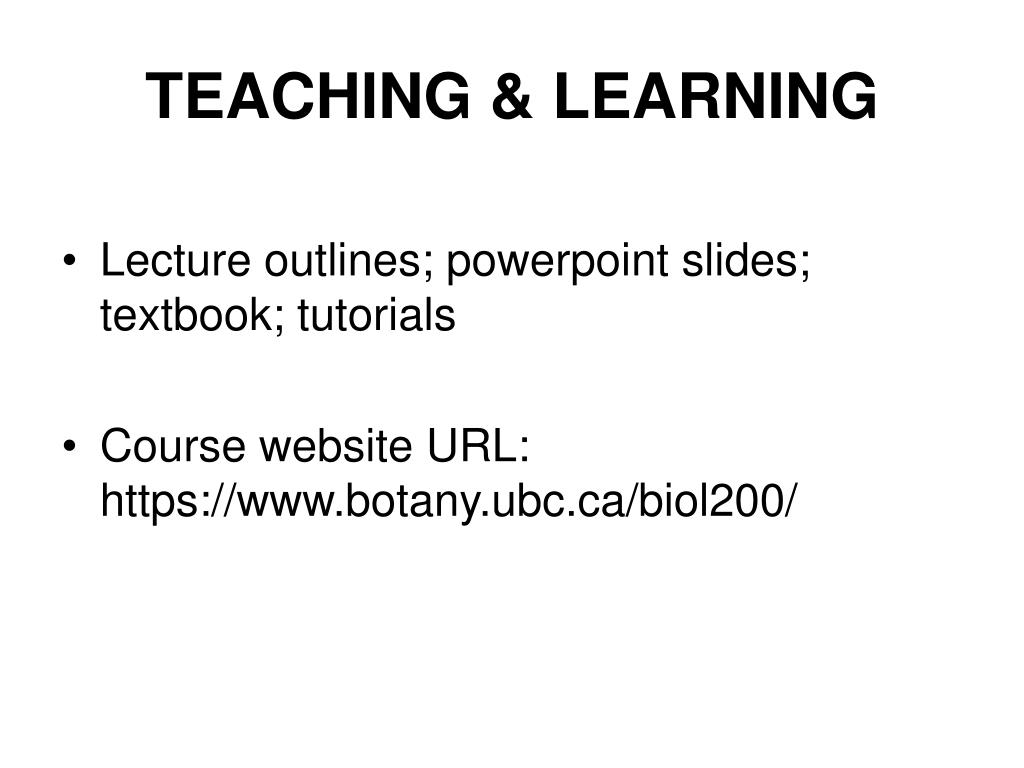 TEACHING & LEARNING

• Lecture outlines; powerpoint slides; textbook; tutorials

• Course website URL: https://www.botany.ubc.ca/biol200/